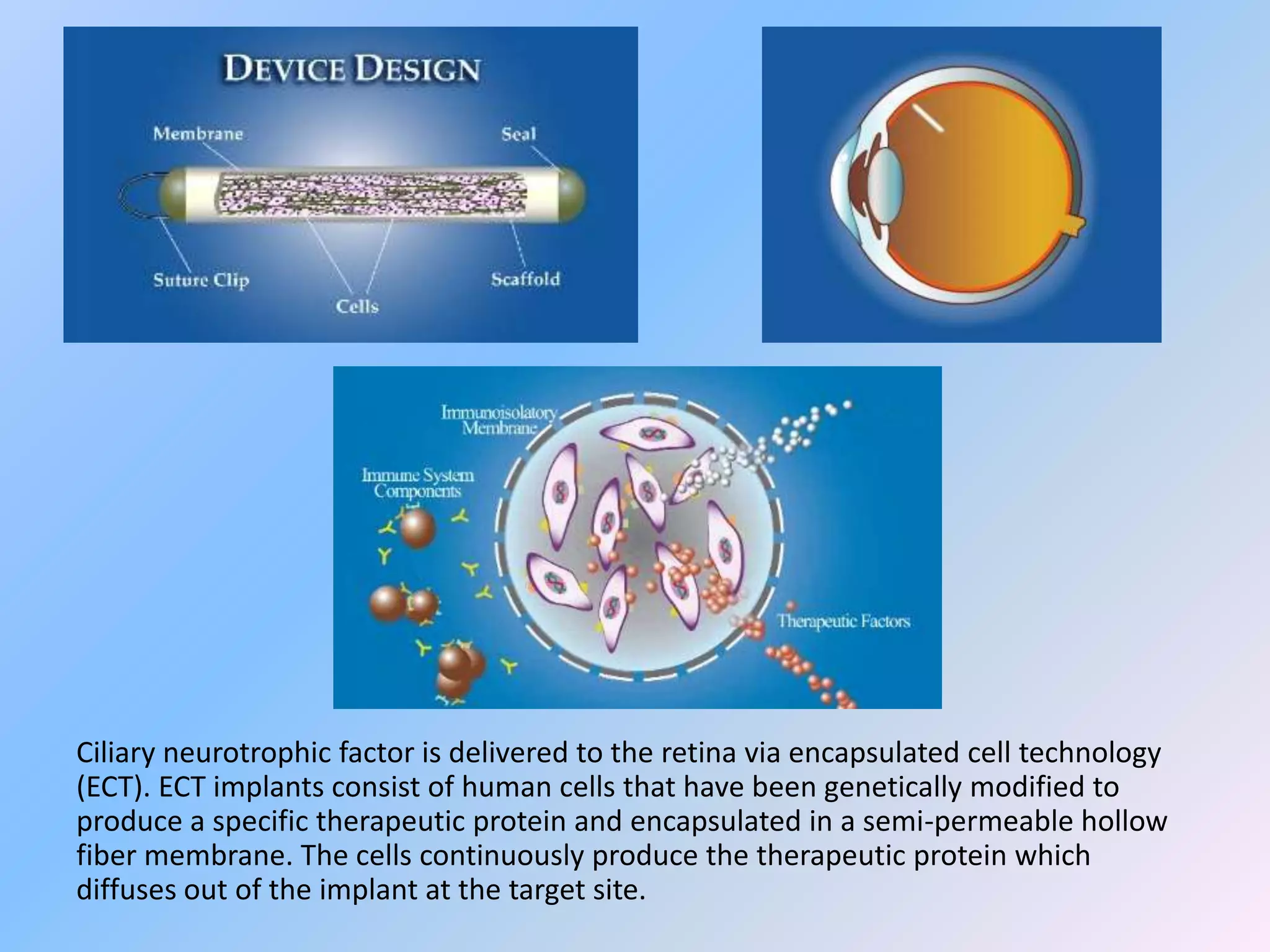 DEVICE DESIGN

Membrane

Seal

Suture Clip

Cells

Scaffold

Immunoisolatory Membrane

Immune System Components

Therapeutic Factors

Ciliary neurotrophic factor is delivered to the retina via encapsulated cell technology (ECT). ECT implants consist of human cells that have been genetically modified to produce a specific therapeutic protein and encapsulated in a semi-permeable hollow fiber membrane. The cells continuously produce the therapeutic protein which diffuses out of the implant at the target site.